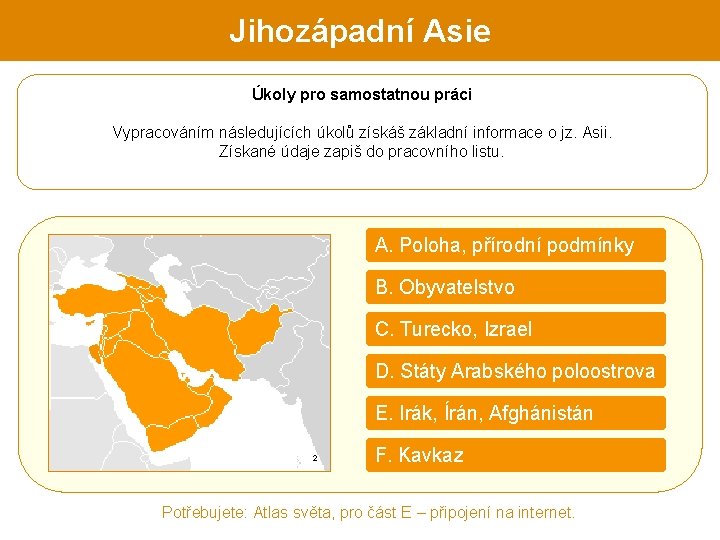 Jihozápadní Asie

Úkoly pro samostatnou práci

Vypracováním následujících úkolů získáš základní informace o jz. Asii. Získané údaje zapiš do pracovního listu.

2

A. Poloha, přírodní podmínky

B. Obyvatelstvo

C. Turecko, Izrael

D. Státy Arabského poloostrova

E. Irák, Írán, Afghánistán

F. Kavkaz

Potřebujete: Atlas světa, pro část E – připojení na internet.